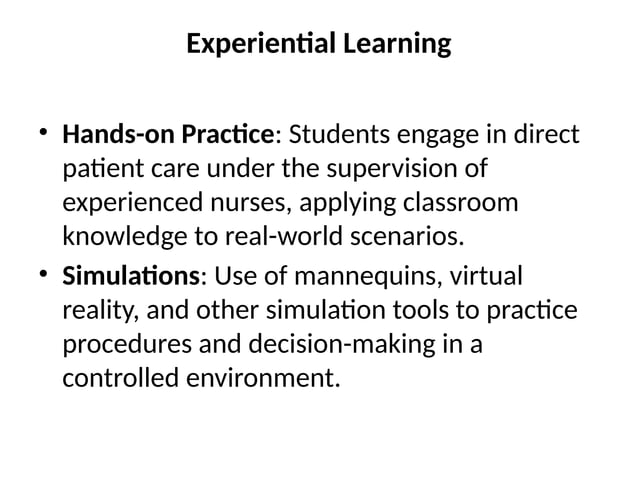 Experiential Learning

• Hands-on Practice: Students engage in direct patient care under the supervision of experienced nurses, applying classroom knowledge to real-world scenarios.
• Simulations: Use of mannequins, virtual reality, and other simulation tools to practice procedures and decision-making in a controlled environment.